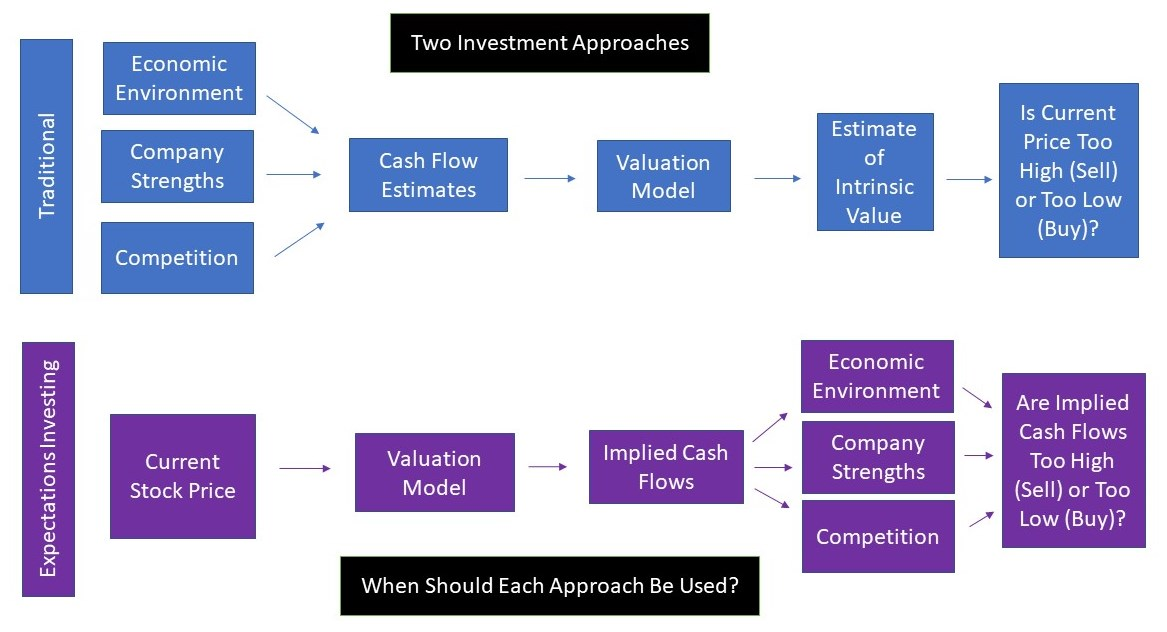 Two Investment Approaches

Traditional

Economic Environment

Company Strengths

Competition

Cash Flow Estimates

Valuation Model

Estimate of Intrinsic Value

Is Current Price Too High (Sell) or Too Low (Buy)?

Expectations Investing

Current Stock Price

Valuation Model

Implied Cash Flows

Economic Environment

Company Strengths

Competition

Are Implied Cash Flows Too High (Sell) or Too Low (Buy)?

When Should Each Approach Be Used?